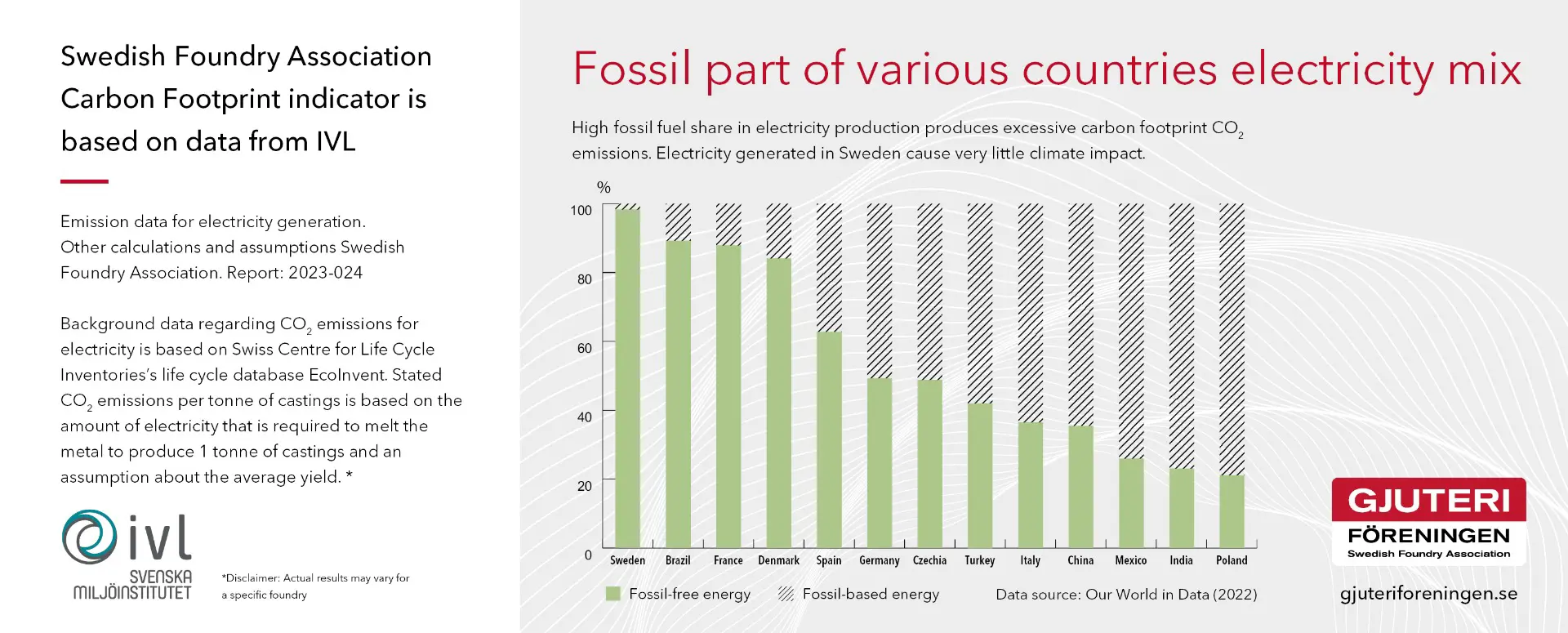 Swedish Foundry Association Carbon Footprint indicator is based on data from IVL

Emission data for electricity generation. Other calculations and assumptions Swedish Foundry Association. Report: 2023-024

Background data regarding $CO_2$ emissions for electricity is based on Swiss Centre for Life Cycle Inventories's life cycle database EcoInvent. Stated $CO_2$ emissions per tonne of castings is based on the amount of electricity that is required to melt the metal to produce 1 tonne of castings and an assumption about the average yield. *

ivl
SVENSKA MILJÖINSTITUTET

*Disclaimer: Actual results may vary for a specific foundry

Fossil part of various countries electricity mix

High fossil fuel share in electricity production produces excessive carbon footprint $CO_2$ emissions. Electricity generated in Sweden cause very little climate impact.

%
100
80
60
40
20
0

Sweden Brazil France Denmark Spain Germany Czechia Turkey Italy China Mexico India Poland

Fossil-free energy
Fossil-based energy
Data source: Our World in Data (2022)

GJUTERI
FÖRENINGEN
Swedish Foundry Association

gjuteriforeningen.se